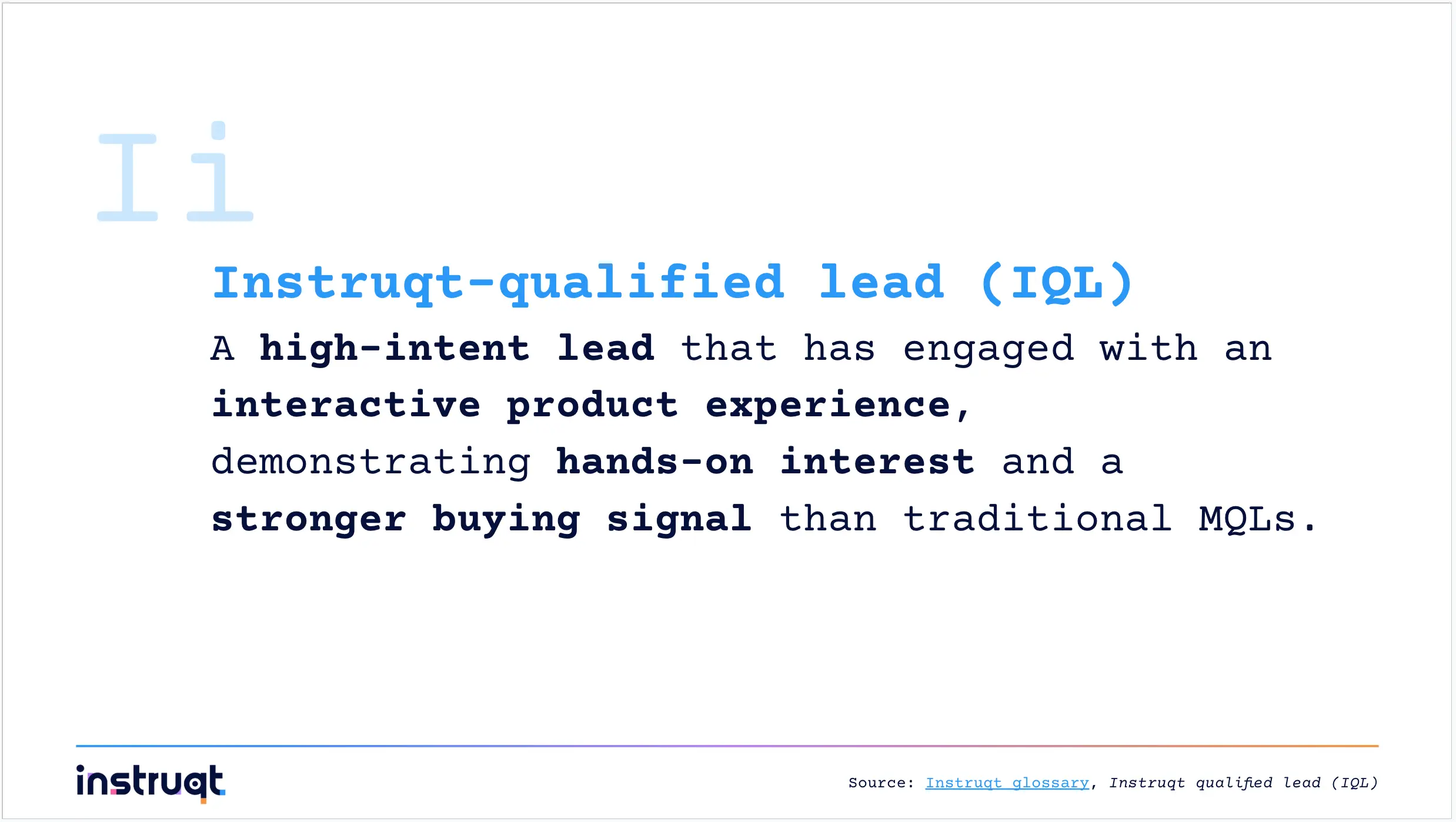 Ii

Instruqt-qualified lead (IQL)

A high-intent lead that has engaged with an interactive product experience, demonstrating hands-on interest and a stronger buying signal than traditional MQLs.

instruqt

Source: Instruqt glossary, Instruqt qualified lead (IQL)